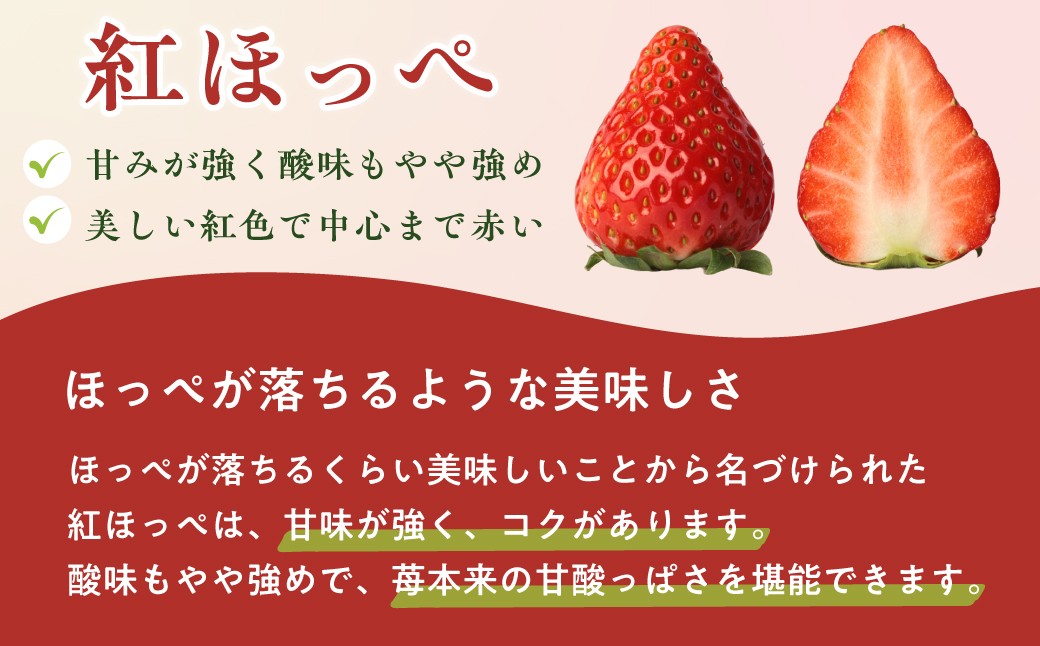 紅ほっぺ

甘みが強く酸味もやや強め

美しい紅色で中心まで赤い

ほっぺが落ちるような美味しさ

ほっぺが落ちるくらい美味しいことから名づけられた紅ほっぺは、甘味が強く、コクがあります。酸味もやや強めで、苺本来の甘酸っぱさを堪能できます。